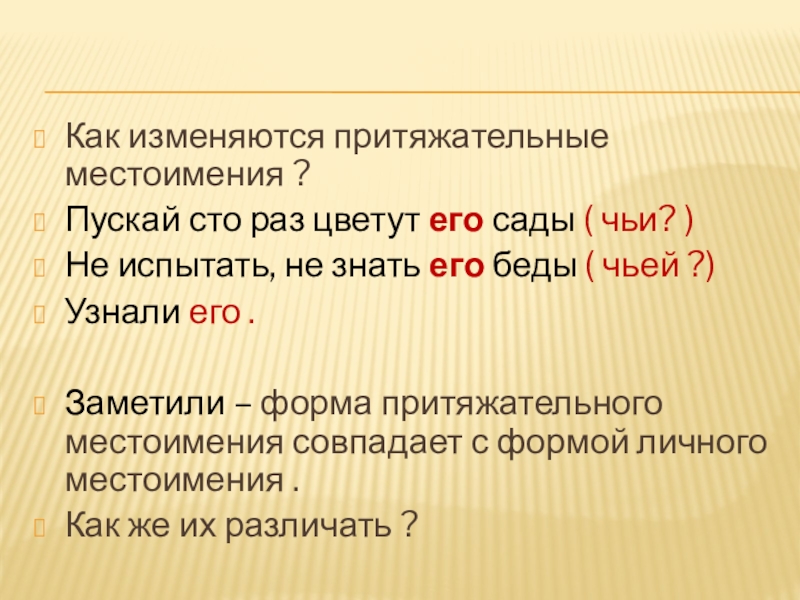 Как изменяются притяжательные местоимения ?

Пускай сто раз цветут его сады ( чьи? )

Не испытать, не знать его беды ( чьей ?)

Узнали его .

Заметили – форма притяжательного местоимения совпадает с формой личного местоимения .

Как же их различать ?